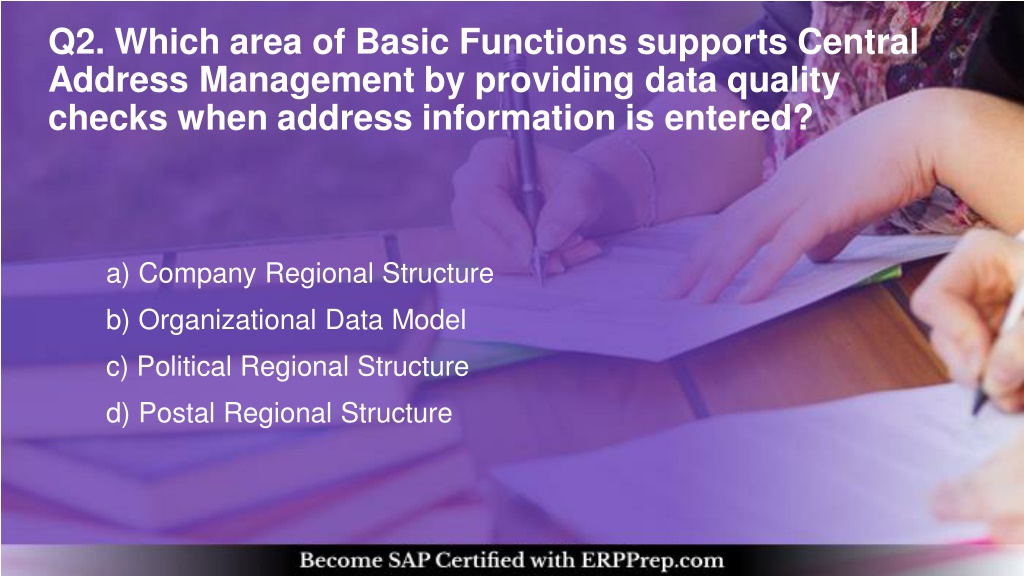 Q2. Which area of Basic Functions supports Central Address Management by providing data quality checks when address information is entered?

a) Company Regional Structure
b) Organizational Data Model
c) Political Regional Structure
d) Postal Regional Structure

Become SAP Certified with ERPPrep.com